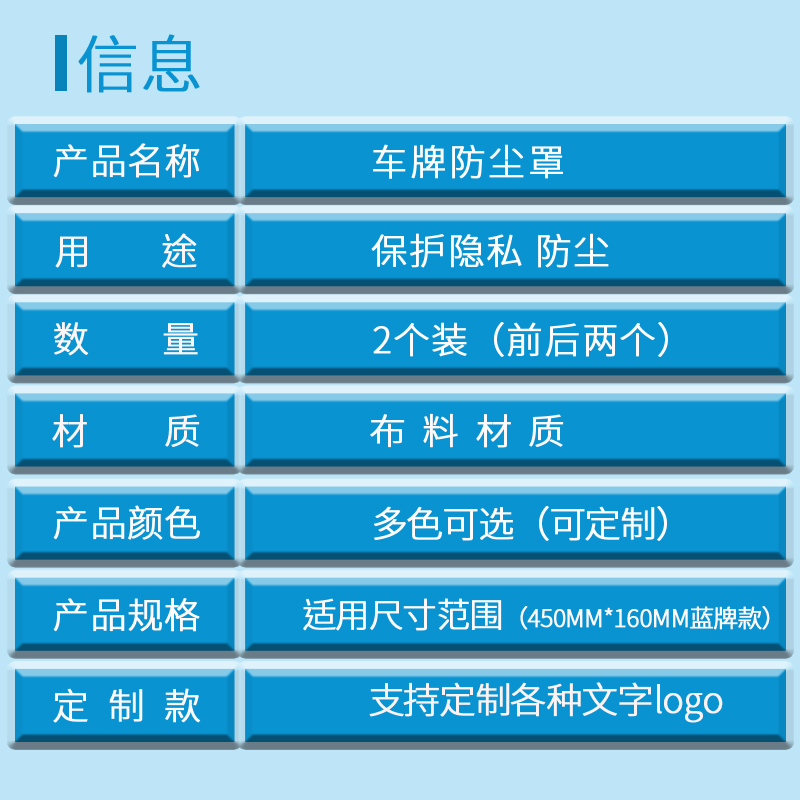 信息

| 产品名称 | 车牌防尘罩 |
|---|---|
| 用　途 | 保护隐私 防尘 |
| 数　量 | 2个装（前后两个） |
| 材　质 | 布 料 材 质 |
| 产品颜色 | 多色可选（可定制） |
| 产品规格 | 适用尺寸范围（450MM*160MM蓝牌款） |
| 定 制 款 | 支持定制各种文字logo |